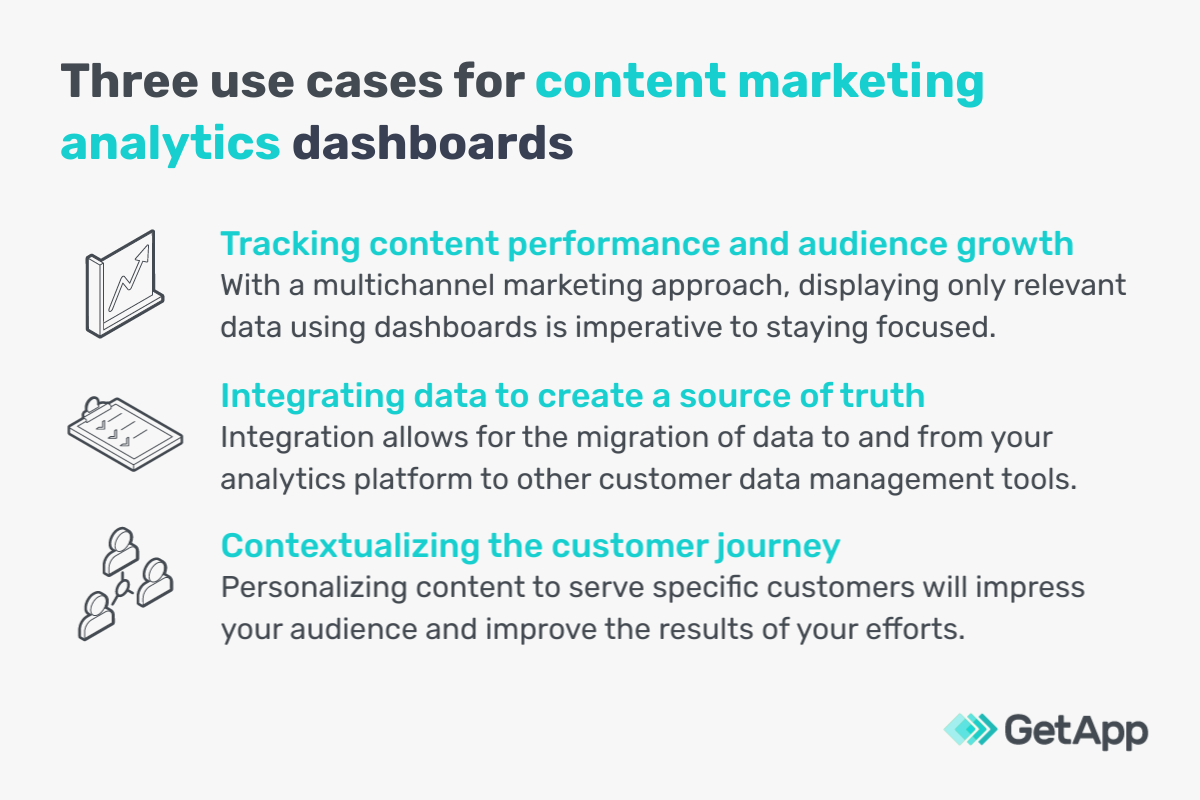 Three use cases for content marketing analytics dashboards

Tracking content performance and audience growth
With a multichannel marketing approach, displaying only relevant data using dashboards is imperative to staying focused.

Integrating data to create a source of truth
Integration allows for the migration of data to and from your analytics platform to other customer data management tools.

Contextualizing the customer journey
Personalizing content to serve specific customers will impress your audience and improve the results of your efforts.

GetApp